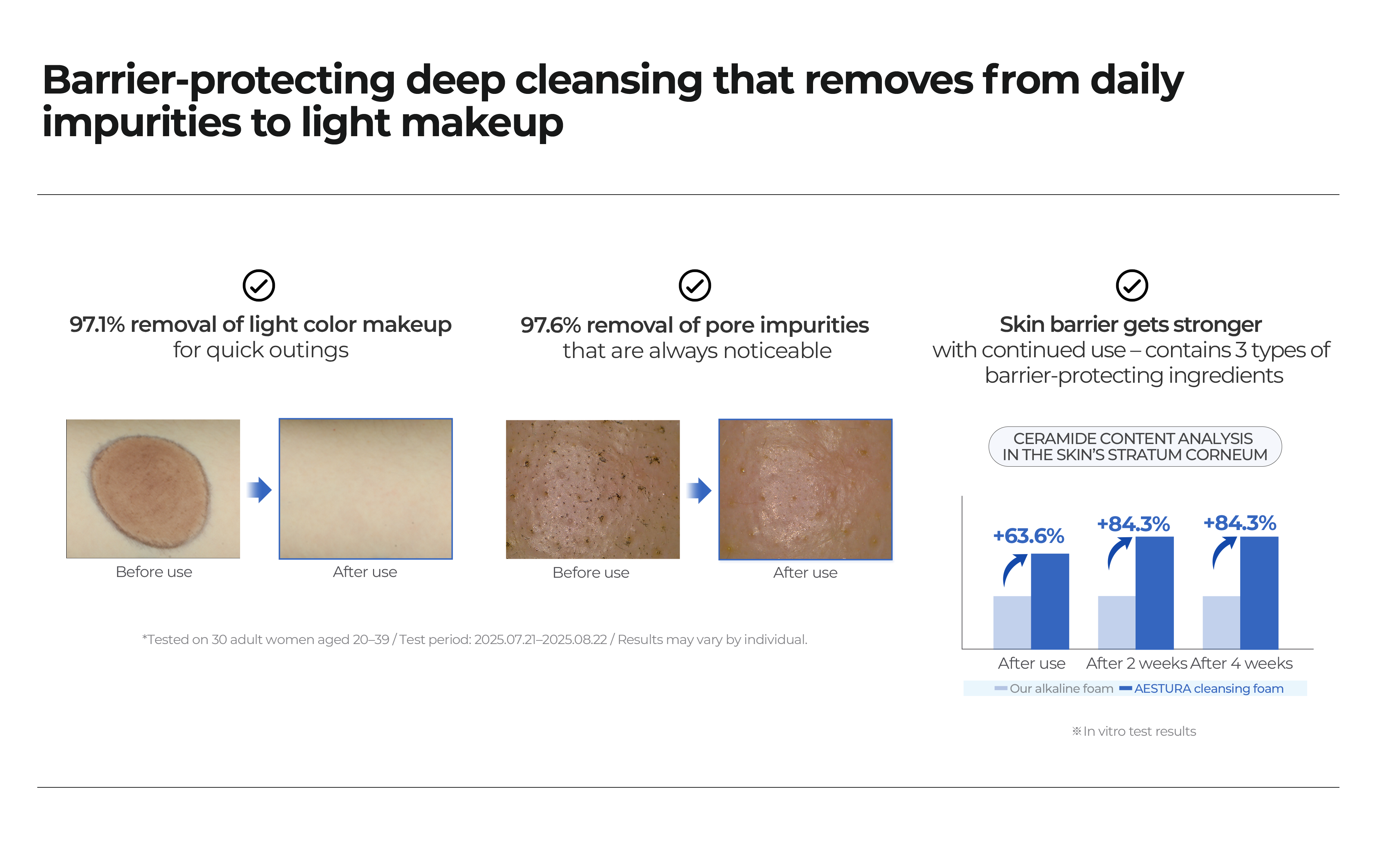 Barrier-protecting deep cleansing that removes from daily impurities to light makeup

97.1% removal of light color makeup
for quick outings

Before use

After use

97.6% removal of pore impurities
that are always noticeable

Before use

After use

*Tested on 30 adult women aged 20–39 / Test period: 2025.07.21–2025.08.22 / Results may vary by individual.

Skin barrier gets stronger
with continued use – contains 3 types of barrier-protecting ingredients

CERAMIDE CONTENT ANALYSIS
IN THE SKIN'S STRATUM CORNEUM

+63.6%
+84.3%
+84.3%

After use
After 2 weeks
After 4 weeks

Our alkaline foam
AESTURA cleansing foam

※In vitro test results